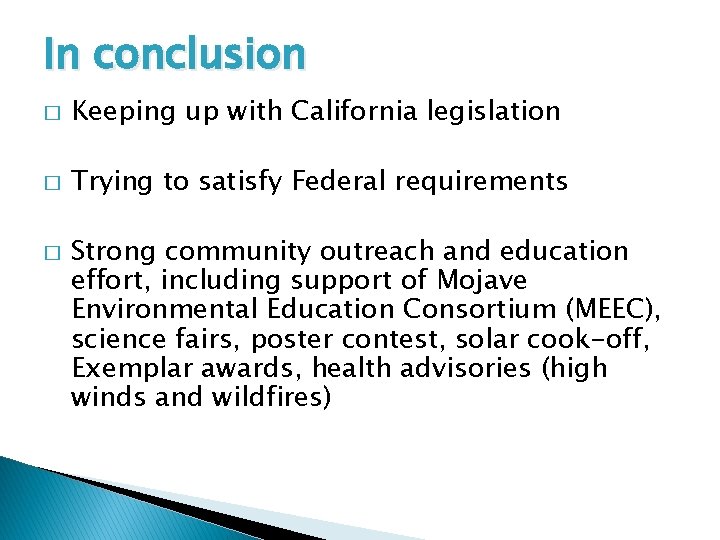 In conclusion

□ Keeping up with California legislation

□ Trying to satisfy Federal requirements

□ Strong community outreach and education effort, including support of Mojave Environmental Education Consortium (MEEC), science fairs, poster contest, solar cook-off, Exemplar awards, health advisories (high winds and wildfires)